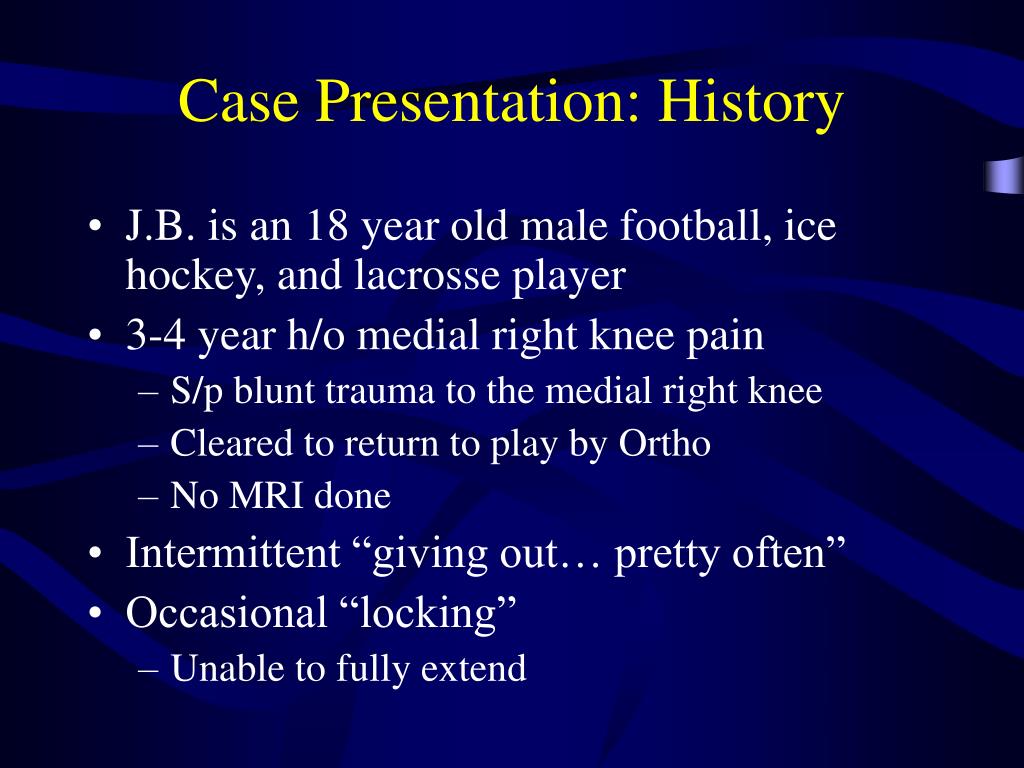 Case Presentation: History

• J.B. is an 18 year old male football, ice hockey, and lacrosse player
• 3-4 year h/o medial right knee pain
– S/p blunt trauma to the medial right knee
– Cleared to return to play by Ortho
– No MRI done
• Intermittent “giving out… pretty often”
• Occasional “locking”
– Unable to fully extend